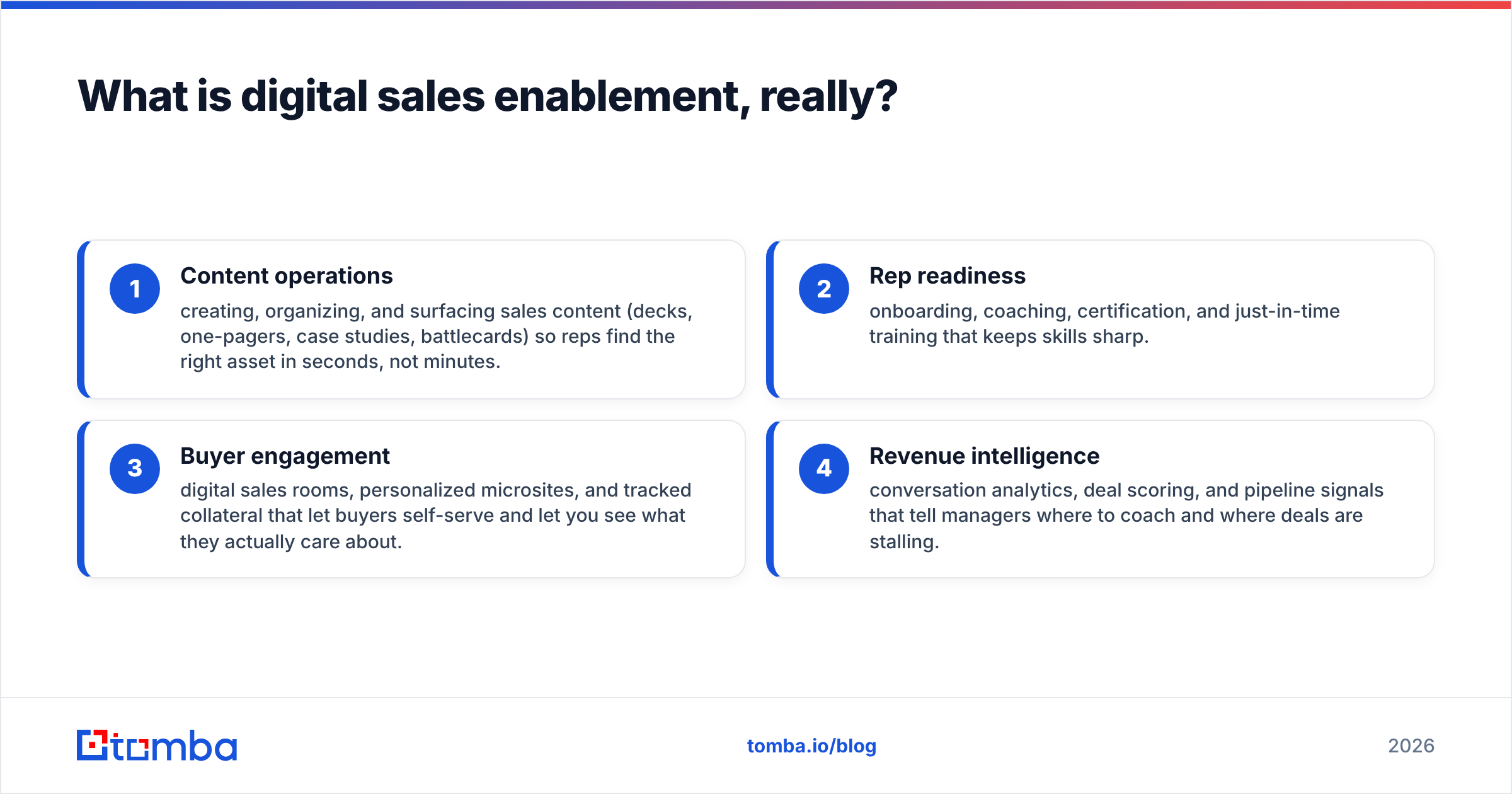 What is digital sales enablement, really?

1
Content operations
creating, organizing, and surfacing sales content (decks, one-pagers, case studies, battlecards) so reps find the right asset in seconds, not minutes.

2
Rep readiness
onboarding, coaching, certification, and just-in-time training that keeps skills sharp.

3
Buyer engagement
digital sales rooms, personalized microsites, and tracked collateral that let buyers self-serve and let you see what they actually care about.

4
Revenue intelligence
conversation analytics, deal scoring, and pipeline signals that tell managers where to coach and where deals are stalling.

tomba

tomba.io/blog

2026